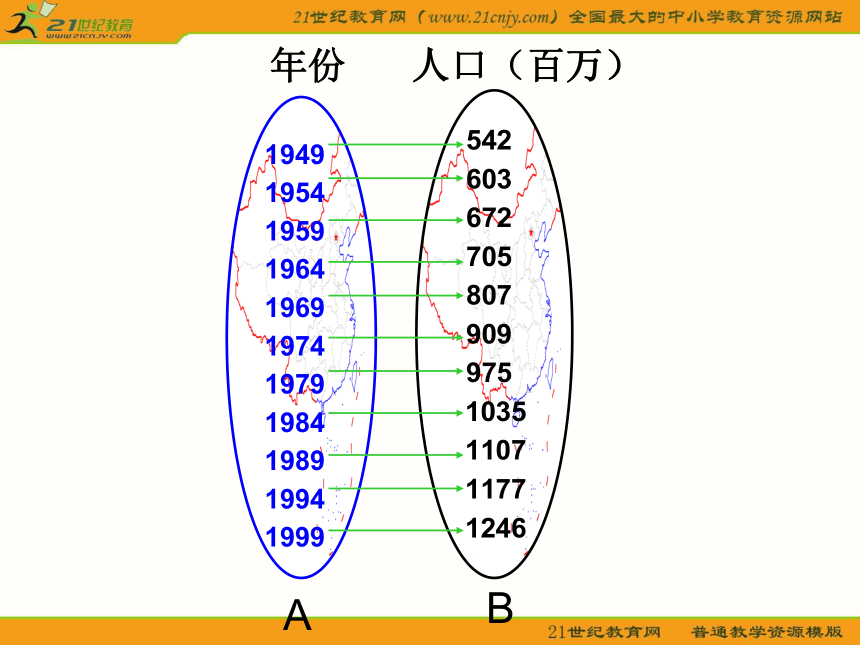 21世纪教育
www.21cnjy.com

21世纪教育网（www.21cnjy.com）全国最大的中小学教育资源网站

年份　　人口（百万）

1949
1954
1959
1964
1969
1974
1979
1984
1989
1994
1999

542
603
672
705
807
909
975
1035
1107
1177
1246

A

B

21世纪教育网　普通教学资源模版